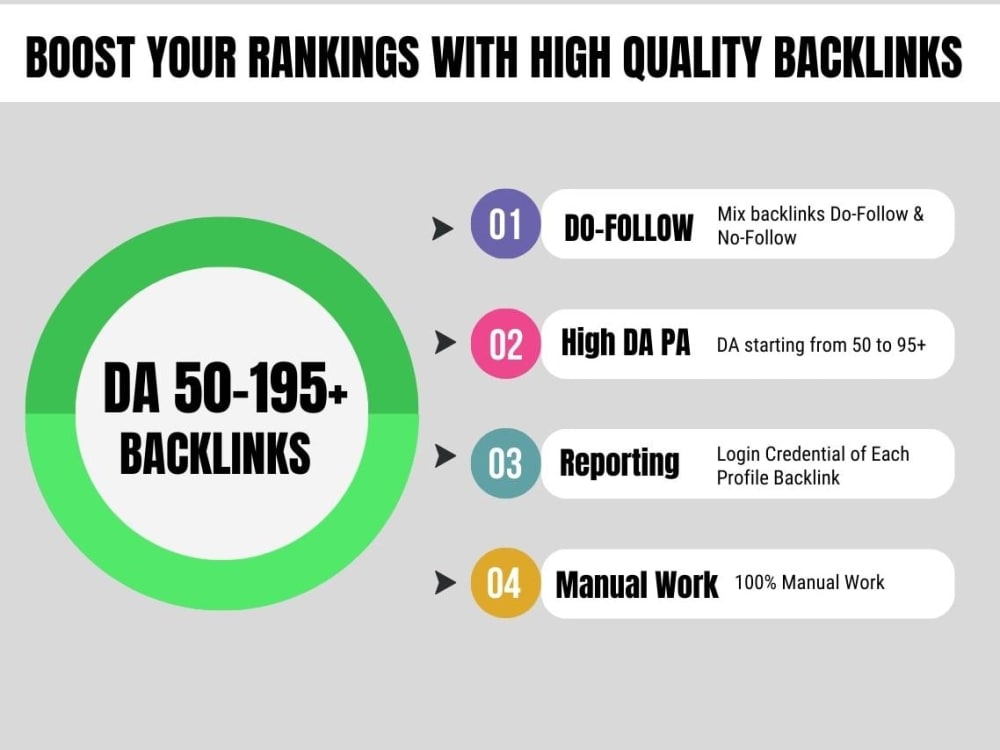 BOOST YOUR RANKINGS WITH HIGH QUALITY BACKLINKS

DA 50-195+ BACKLINKS

01 DO-FOLLOW Mix backlinks Do-Follow & No-Follow

02 High DA PA DA starting from 50 to 95+

03 Reporting Login Credential of Each Profile Backlink

04 Manual Work 100% Manual Work